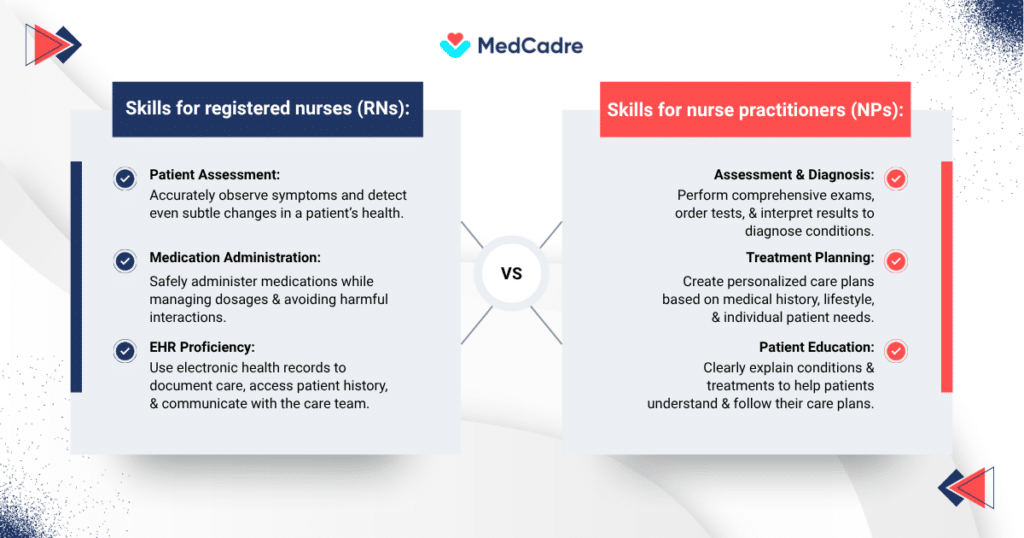 MedCadre

Skills for registered nurses (RNs):

Patient Assessment:
Accurately observe symptoms and detect even subtle changes in a patient's health.

Medication Administration:
Safely administer medications while managing dosages & avoiding harmful interactions.

EHR Proficiency:
Use electronic health records to document care, access patient history, & communicate with the care team.

VS

Skills for nurse practitioners (NPs):

Assessment & Diagnosis:
Perform comprehensive exams, order tests, & interpret results to diagnose conditions.

Treatment Planning:
Create personalized care plans based on medical history, lifestyle, & individual patient needs.

Patient Education:
Clearly explain conditions & treatments to help patients understand & follow their care plans.